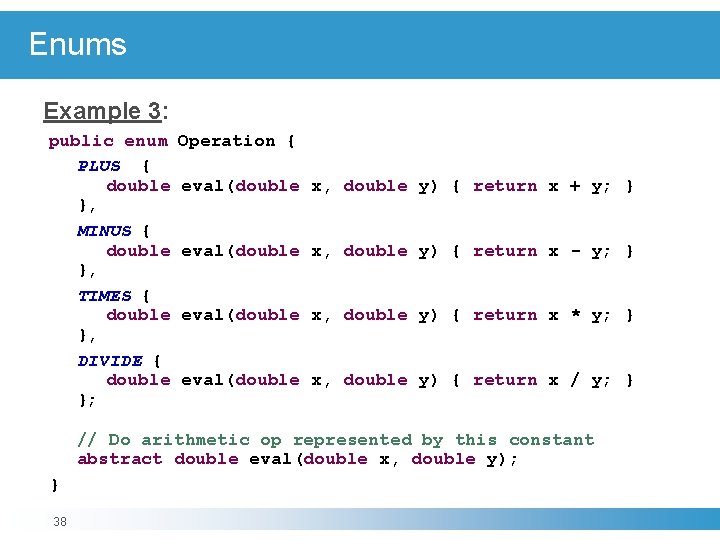 Enums

Example 3:

public enum Operation {
PLUS {
double eval(double x, double y) { return x + y; }
},
MINUS {
double eval(double x, double y) { return x - y; }
},
TIMES {
double eval(double x, double y) { return x * y; }
},
DIVIDE {
double eval(double x, double y) { return x / y; }
};

// Do arithmetic op represented by this constant
abstract double eval(double x, double y);
}

38